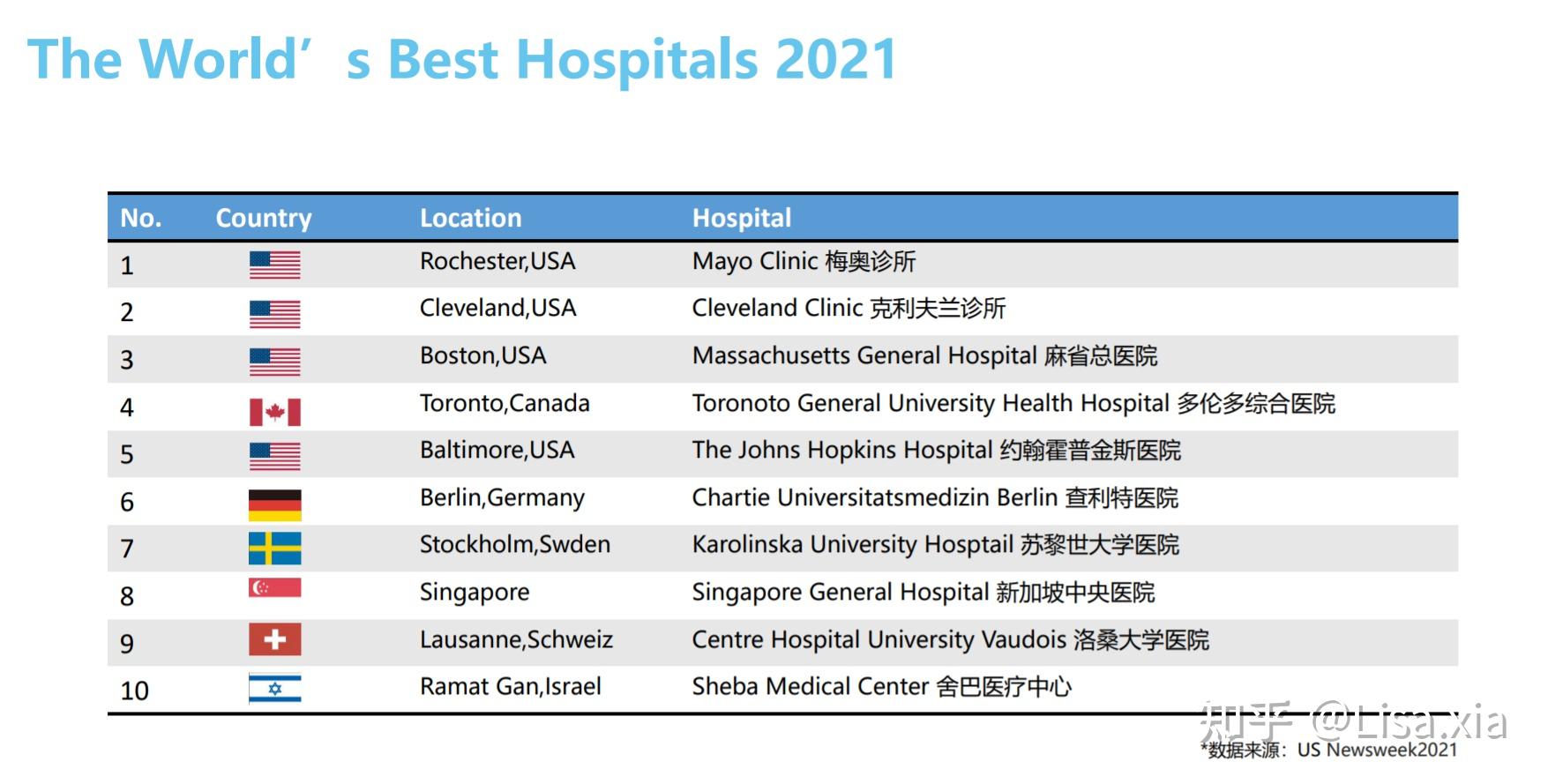 The World’s Best Hospitals 2021

| No. | Country | Location | Hospital |
|---|---|---|---|
| 1 | | Rochester,USA | Mayo Clinic 梅奥诊所 |
| 2 | | Cleveland,USA | Cleveland Clinic 克利夫兰诊所 |
| 3 | | Boston,USA | Massachusetts General Hospital 麻省总医院 |
| 4 | | Toronto,Canada | Toronoto General University Health Hospital 多伦多综合医院 |
| 5 | | Baltimore,USA | The Johns Hopkins Hospital 约翰霍普金斯医院 |
| 6 | | Berlin,Germany | Chartie Universitatsmedizin Berlin 查利特医院 |
| 7 | | Stockholm,Swden | Karolinska University Hosptail 苏黎世大学医院 |
| 8 | | Singapore | Singapore General Hospital 新加坡中央医院 |
| 9 | | Lausanne,Schweiz | Centre Hospital University Vaudois 洛桑大学医院 |
| 10 | | Ramat Gan,Israel | Sheba Medical Center 舍巴医疗中心 |

知乎 @Lisa.xia

*数据来源：US Newsweek2021